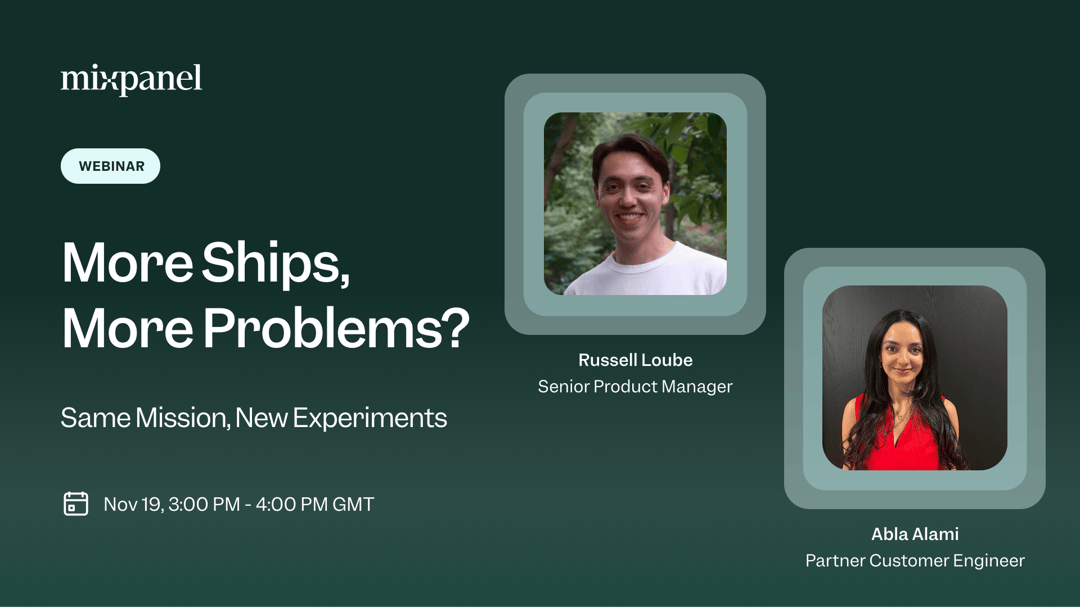 mixpanel

WEBINAR

More Ships, More Problems?

Same Mission, New Experiments

Nov 19, 3:00 PM - 4:00 PM GMT

Russell Loube
Senior Product Manager

Abla Alami
Partner Customer Engineer